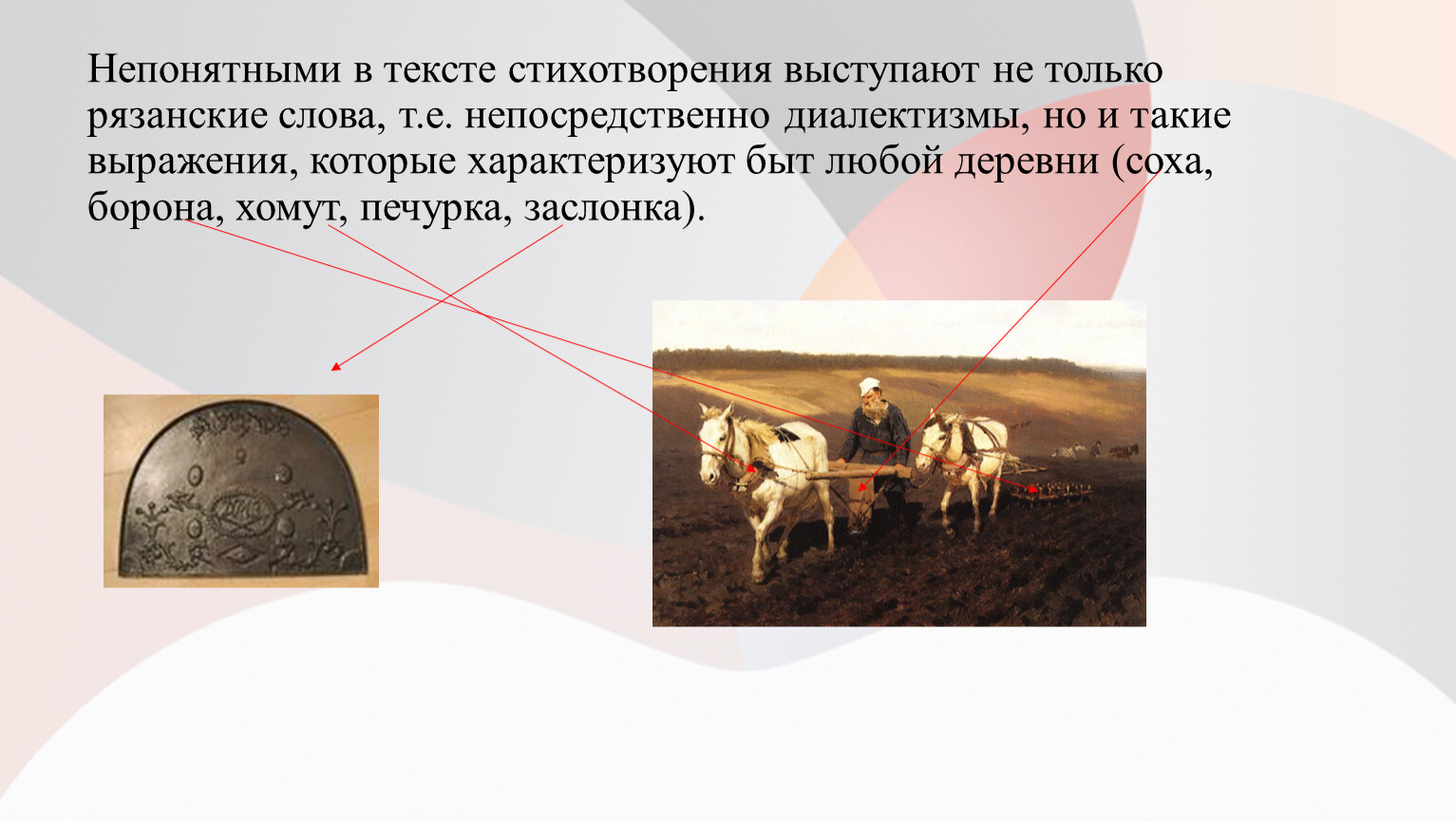 Непонятными в тексте стихотворения выступают не только рязанские слова, т.е. непосредственно диалектизмы, но и такие выражения, которые характеризуют быт любой деревни (соха, борона, хомут, печурка, заслонка).